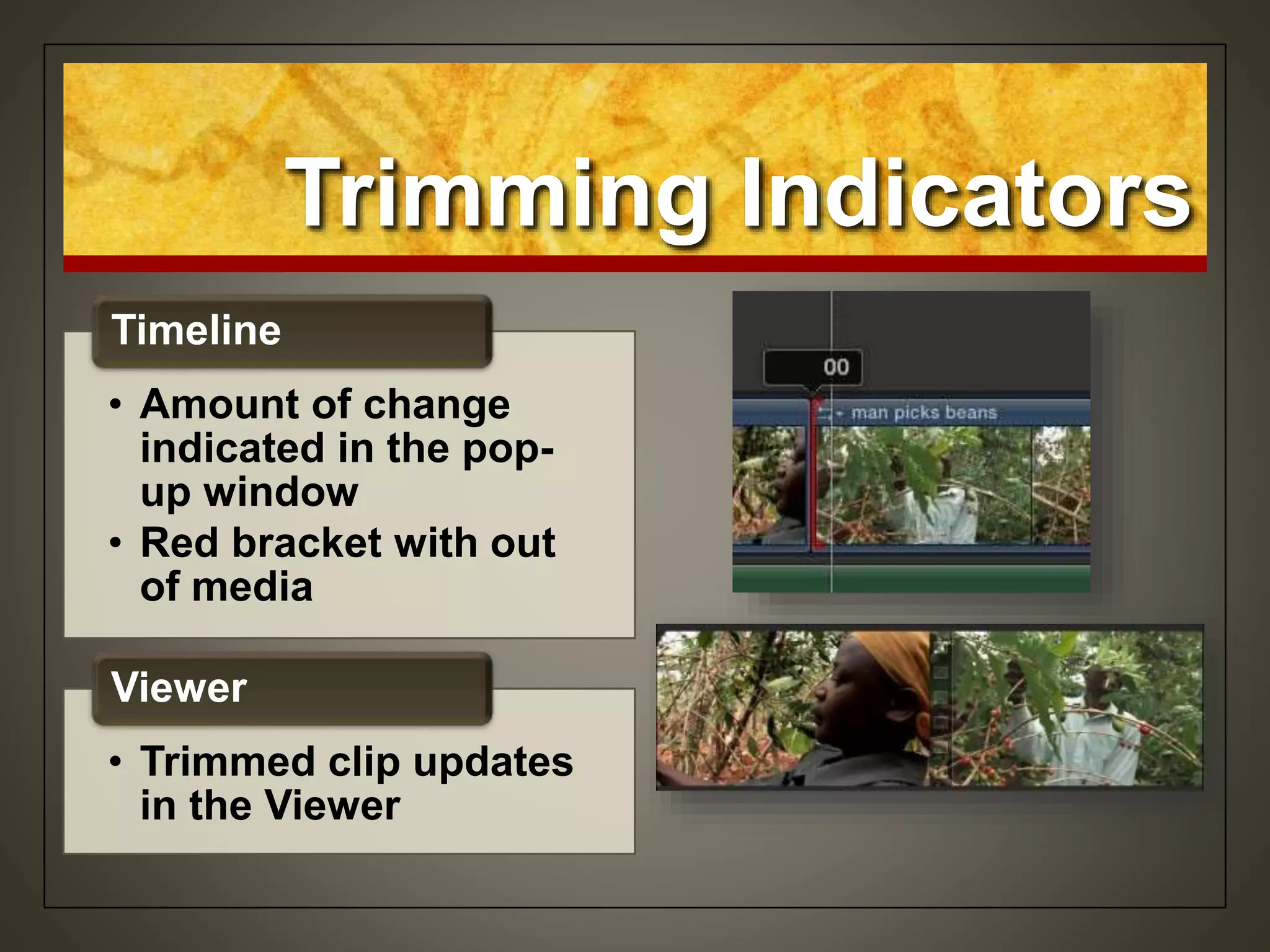 Trimming Indicators

Timeline

• Amount of change indicated in the pop-up window
• Red bracket with out of media

Viewer

• Trimmed clip updates in the Viewer

00

man picks beans